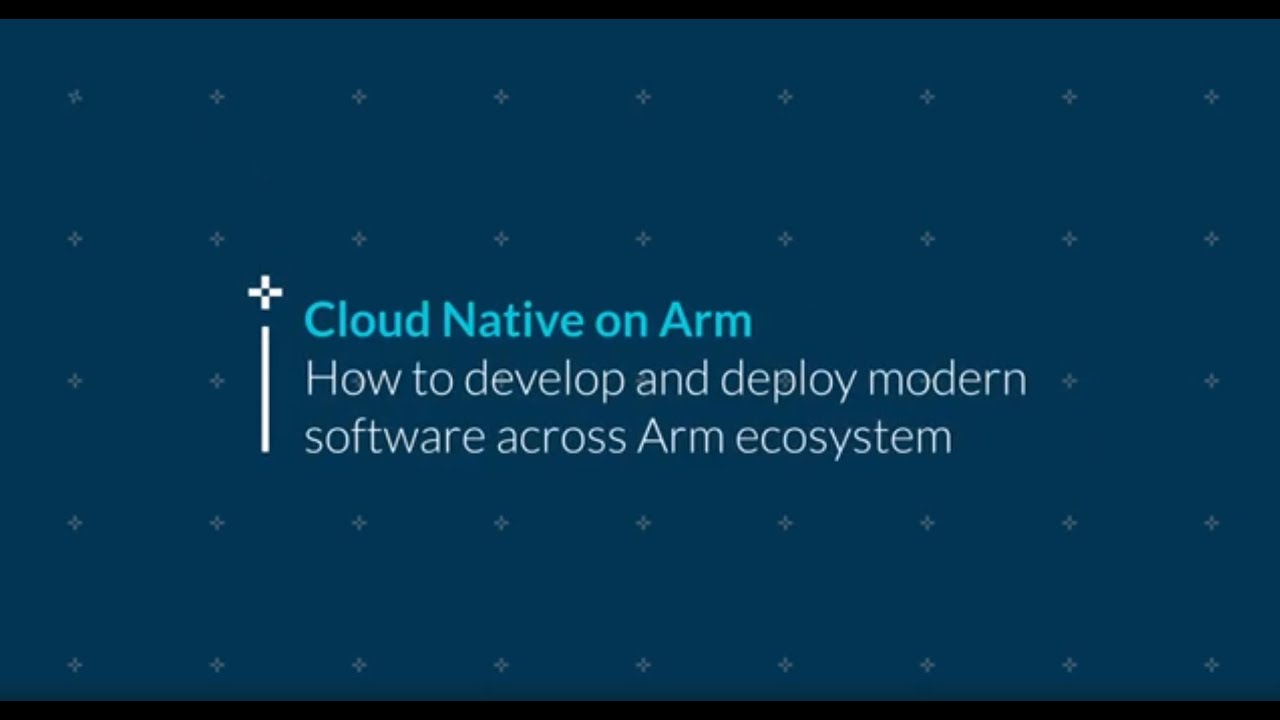 Cloud Native on Arm
How to develop and deploy modern software across Arm ecosystem